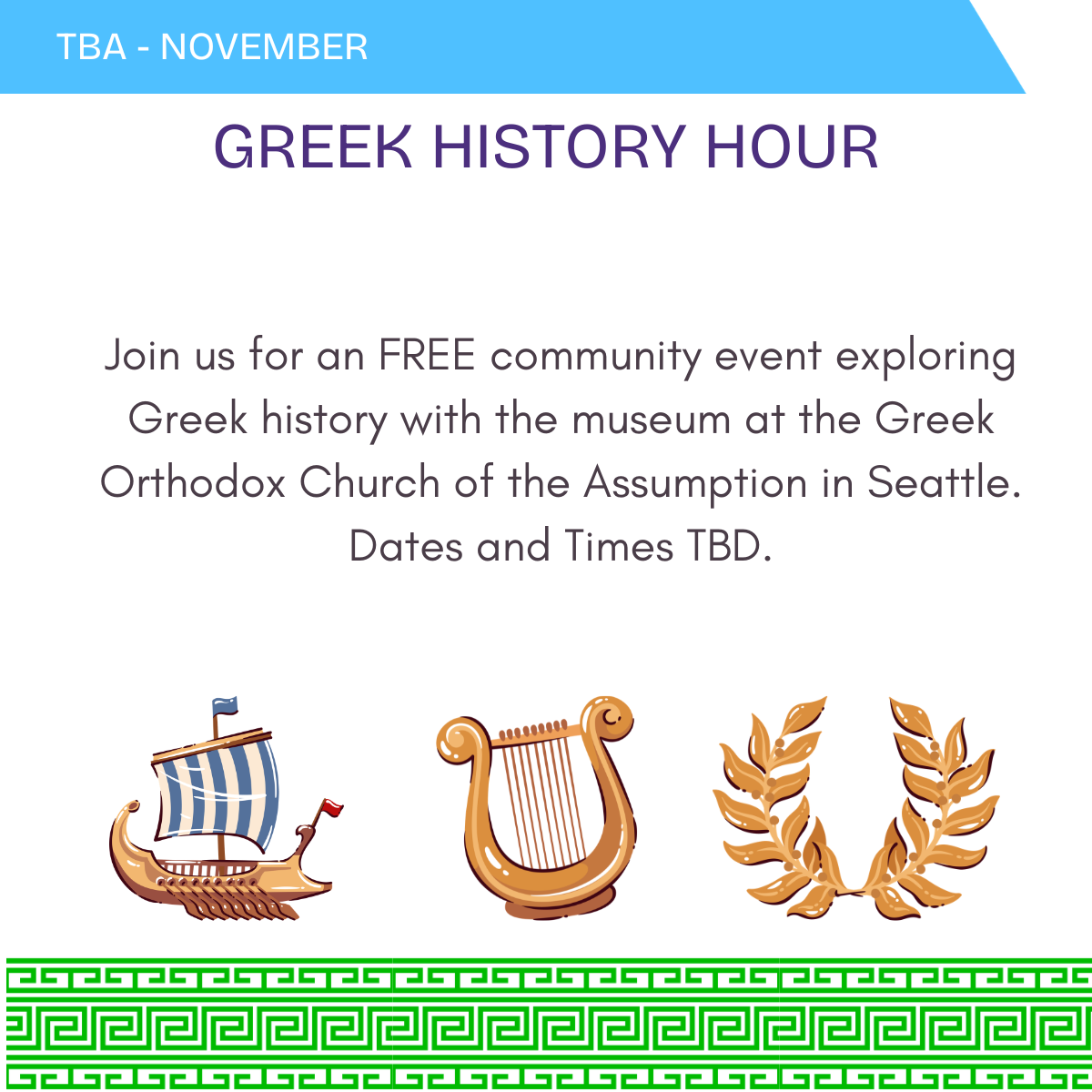 TBA - NOVEMBER

GREEK HISTORY HOUR

Join us for an FREE community event exploring Greek history with the museum at the Greek Orthodox Church of the Assumption in Seattle. Dates and Times TBD.